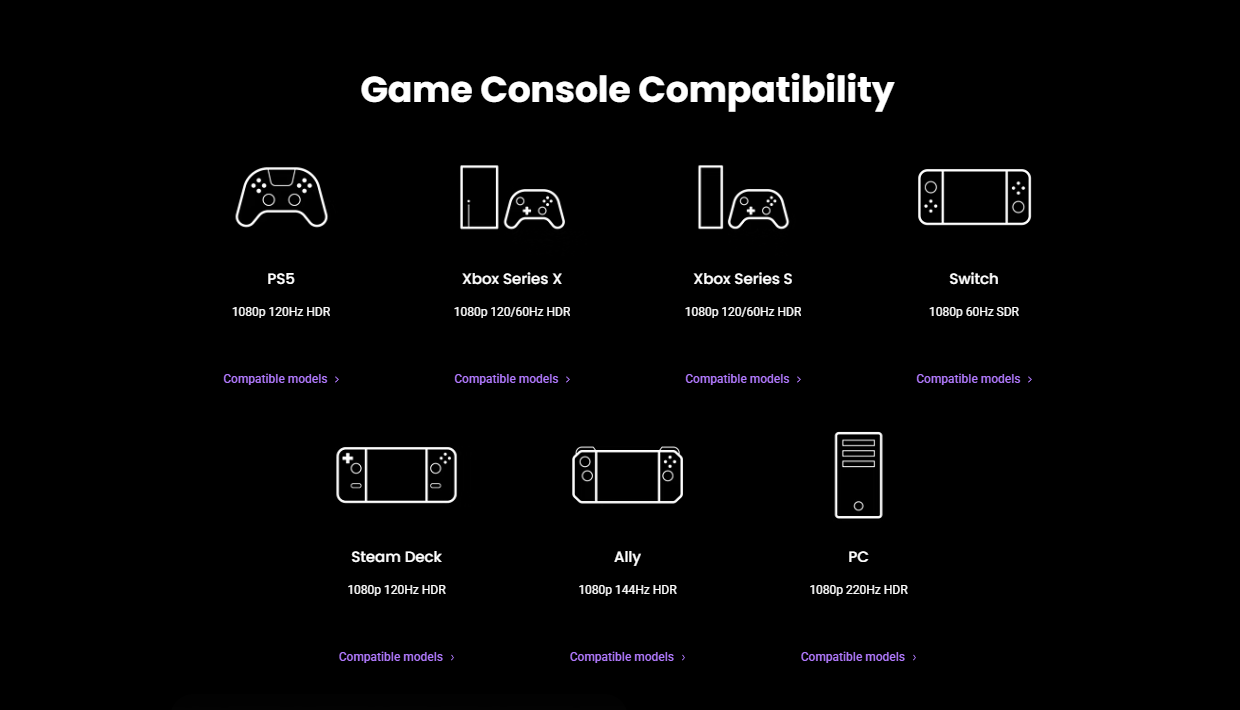 Game Console Compatibility

PS5
1080p 120Hz HDR
Compatible models ›

Xbox Series X
1080p 120/60Hz HDR
Compatible models ›

Xbox Series S
1080p 120/60Hz HDR
Compatible models ›

Switch
1080p 60Hz SDR
Compatible models ›

Steam Deck
1080p 120Hz HDR
Compatible models ›

Ally
1080p 144Hz HDR
Compatible models ›

PC
1080p 220Hz HDR
Compatible models ›